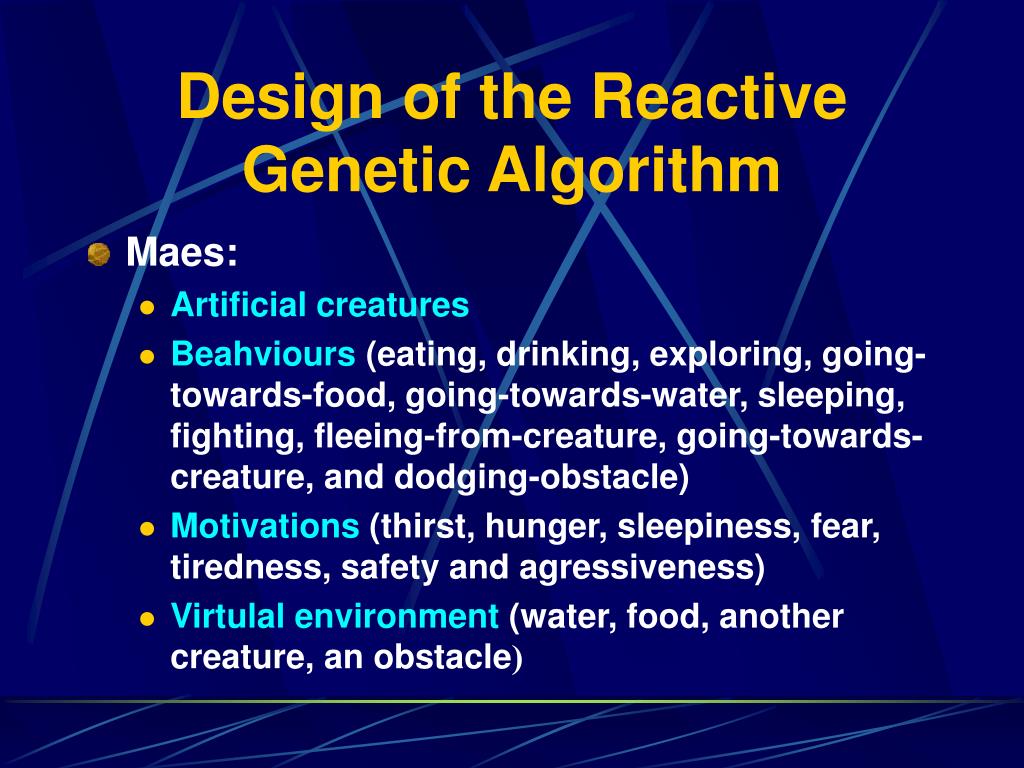 Design of the Reactive Genetic Algorithm

Maes:

- Artificial creatures
- Beahviours (eating, drinking, exploring, going-towards-food, going-towards-water, sleeping, fighting, fleeing-from-creature, going-towards-creature, and dodging-obstacle)
- Motivations (thirst, hunger, sleepiness, fear, tiredness, safety and agressiveness)
- Virtulal environment (water, food, another creature, an obstacle)